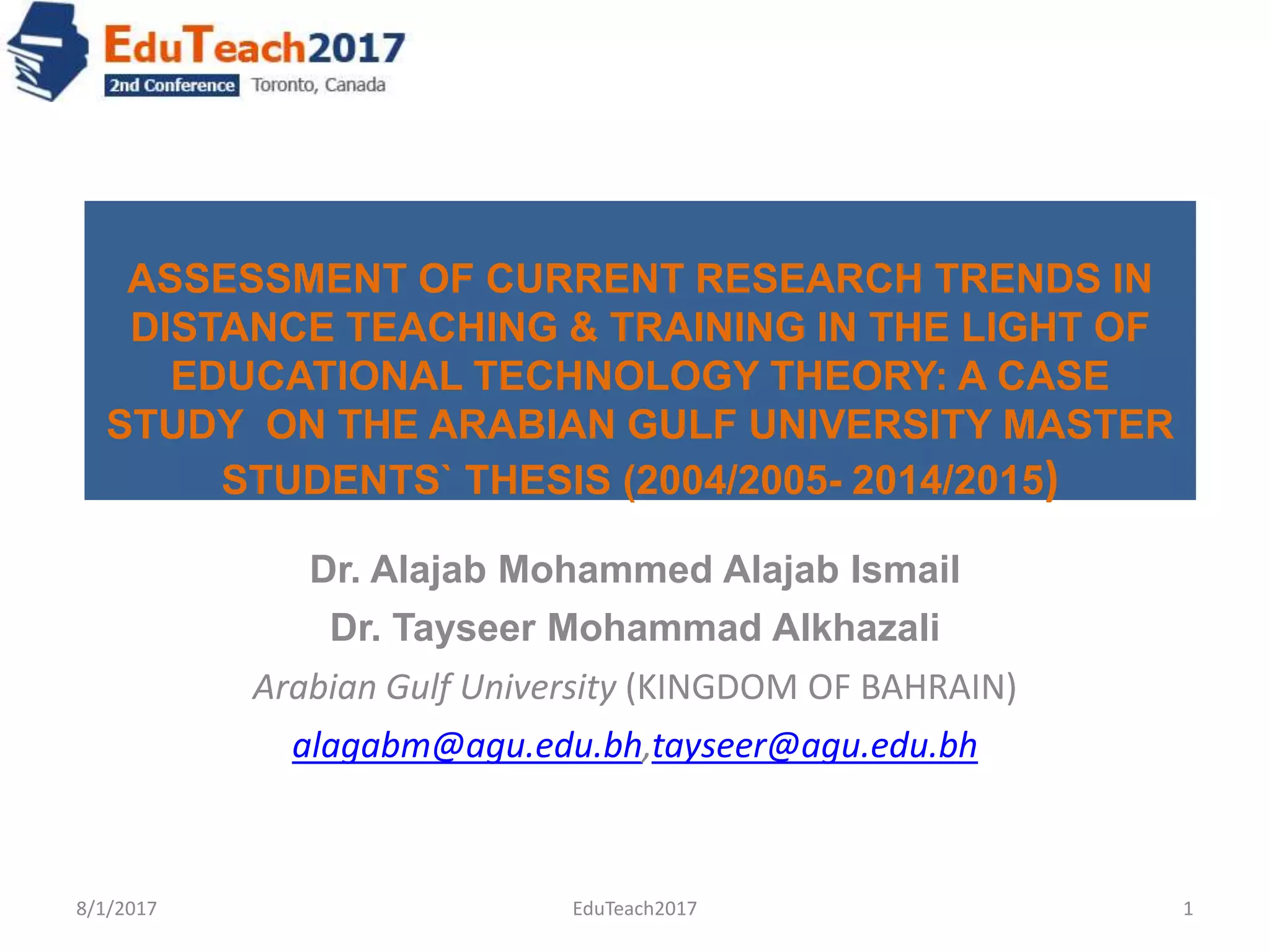 EduTeach2017
2nd Conference Toronto, Canada

ASSESSMENT OF CURRENT RESEARCH TRENDS IN DISTANCE TEACHING & TRAINING IN THE LIGHT OF EDUCATIONAL TECHNOLOGY THEORY: A CASE STUDY ON THE ARABIAN GULF UNIVERSITY MASTER STUDENTS` THESIS (2004/2005- 2014/2015)

Dr. Alajab Mohammed Alajab Ismail

Dr. Tayseer Mohammad Alkhazali

Arabian Gulf University (KINGDOM OF BAHRAIN)

alagabm@agu.edu.bh,tayseer@agu.edu.bh

8/1/2017 EduTeach2017 1